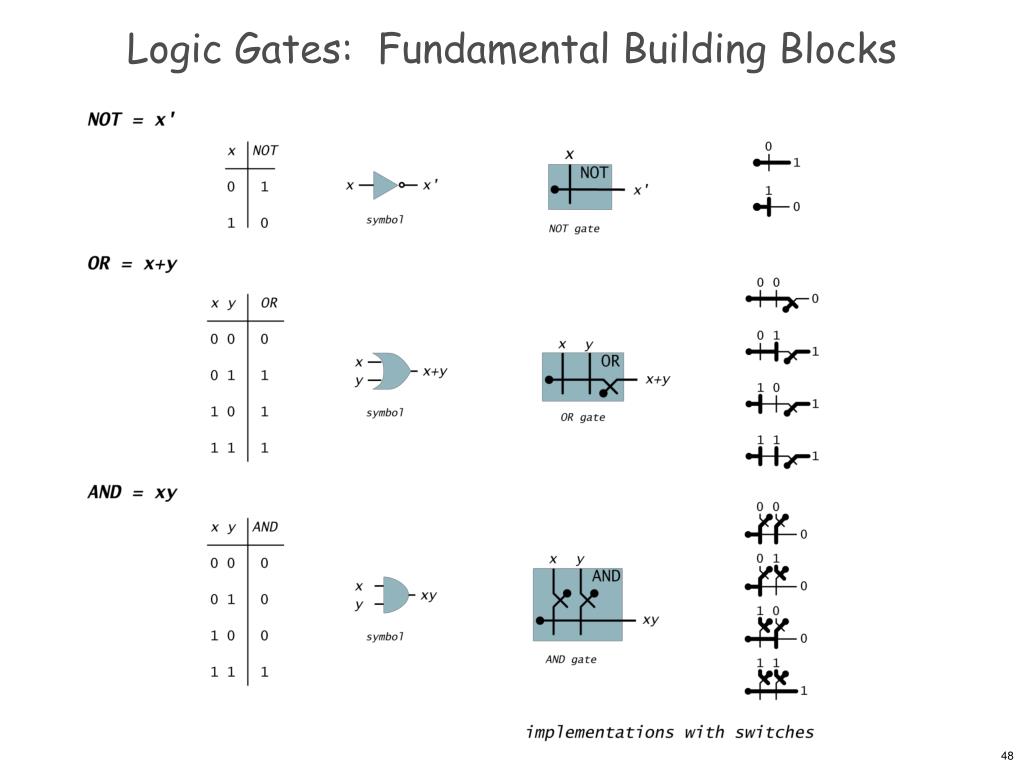 Logic Gates: Fundamental Building Blocks

NOT = x'

| x | NOT |
|---|---|
| 0 | 1 |
| 1 | 0 |

x x'
symbol

x
NOT
x'
NOT gate

0
1
1
0

OR = x+y

| x y | OR |
|---|---|
| 0 0 | 0 |
| 0 1 | 1 |
| 1 0 | 1 |
| 1 1 | 1 |

x
y
x+y
symbol

x y
OR
x+y
OR gate

0 0
0
0 1
1
1 0
1
1 1
1

AND = xy

| x y | AND |
|---|---|
| 0 0 | 0 |
| 0 1 | 0 |
| 1 0 | 0 |
| 1 1 | 1 |

x
y
xy
symbol

x y
AND
xy
AND gate

0 0
0
0 1
0
1 0
0
1 1
1

implementations with switches

48